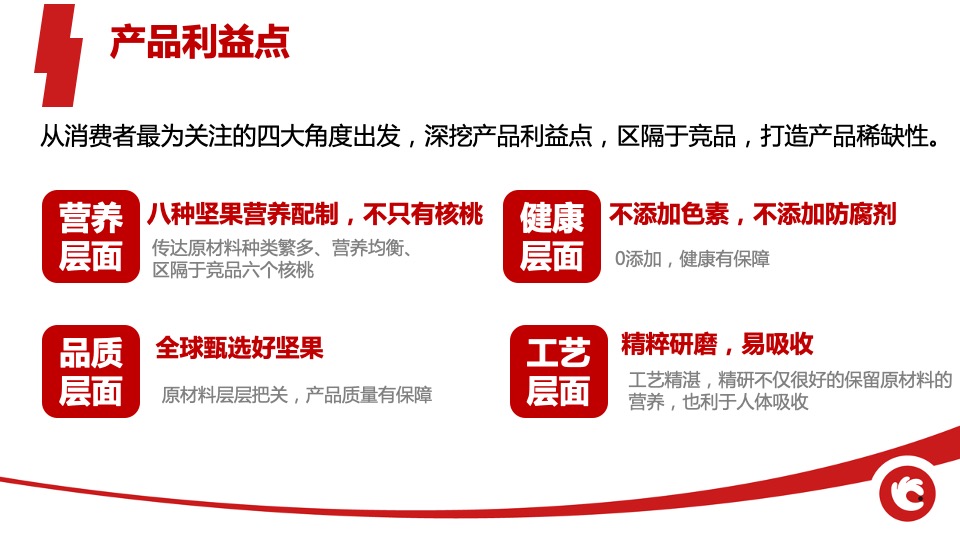 产品利益点

从消费者最为关注的四大角度出发，深挖产品利益点，区隔于竞品，打造产品稀缺性。

营养层面

八种坚果营养配制，不只有核桃

传达原材料种类繁多、营养均衡、区隔于竞品六个核桃

健康层面

不添加色素，不添加防腐剂

0添加，健康有保障

品质层面

全球甄选好坚果

原材料层层把关，产品质量有保障

工艺层面

精粹研磨，易吸收

工艺精湛，精研不仅很好的保留原材料的营养，也利于人体吸收